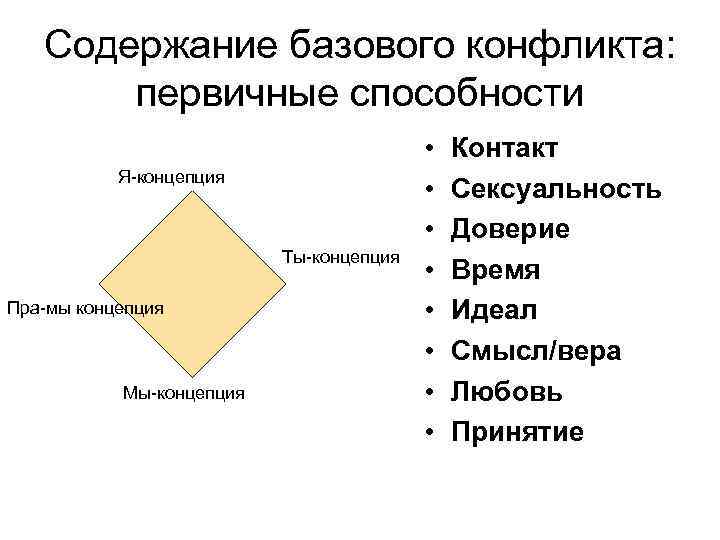 Содержание базового конфликта: первичные способности

Я-концепция
Ты-концепция
Пра-мы концепция
Мы-концепция

• Контакт
• Сексуальность
• Доверие
• Время
• Идеал
• Смысл/вера
• Любовь
• Принятие